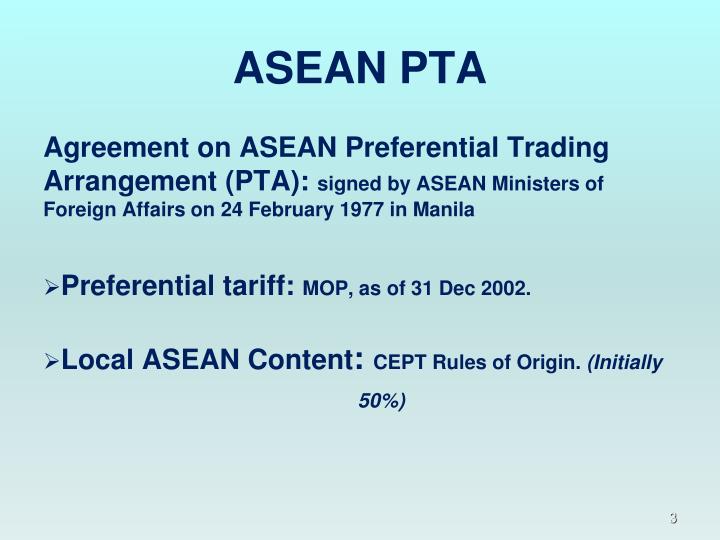 ASEAN PTA

Agreement on ASEAN Preferential Trading Arrangement (PTA): signed by ASEAN Ministers of Foreign Affairs on 24 February 1977 in Manila

➢Preferential tariff: MOP, as of 31 Dec 2002.

➢Local ASEAN Content: CEPT Rules of Origin. (Initially 50%)

3